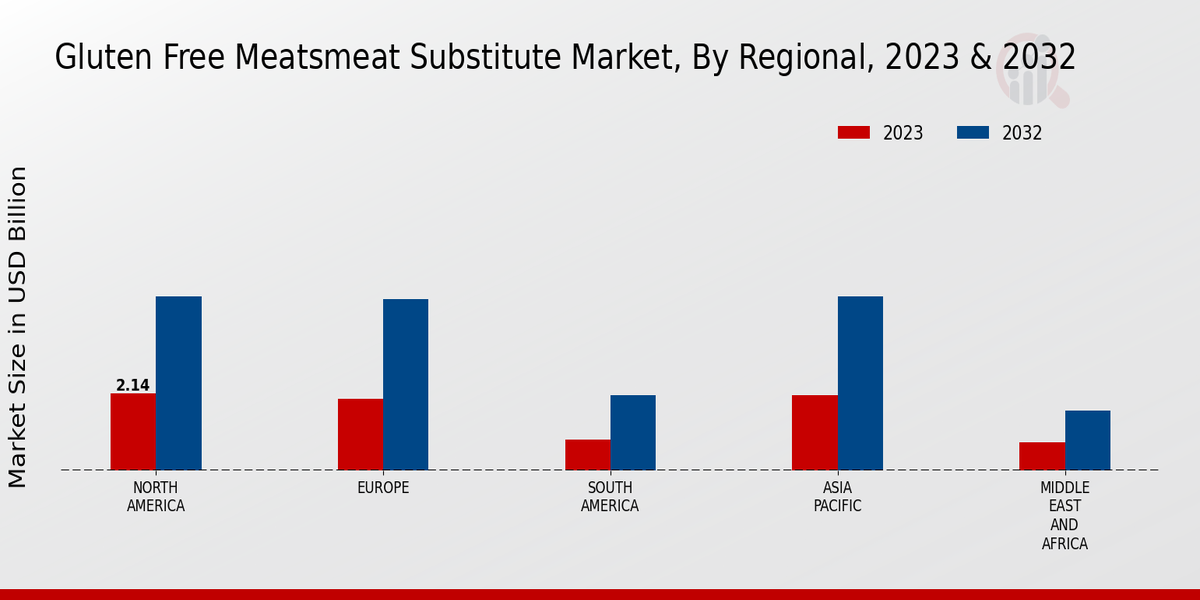 Gluten Free Meatsmeat Substitute Market, By Regional, 2023 & 2032

2023 2032

Market Size in USD Billion

2.14

NORTH AMERICA

EUROPE

SOUTH AMERICA

ASIA PACIFIC

MIDDLE EAST AND AFRICA